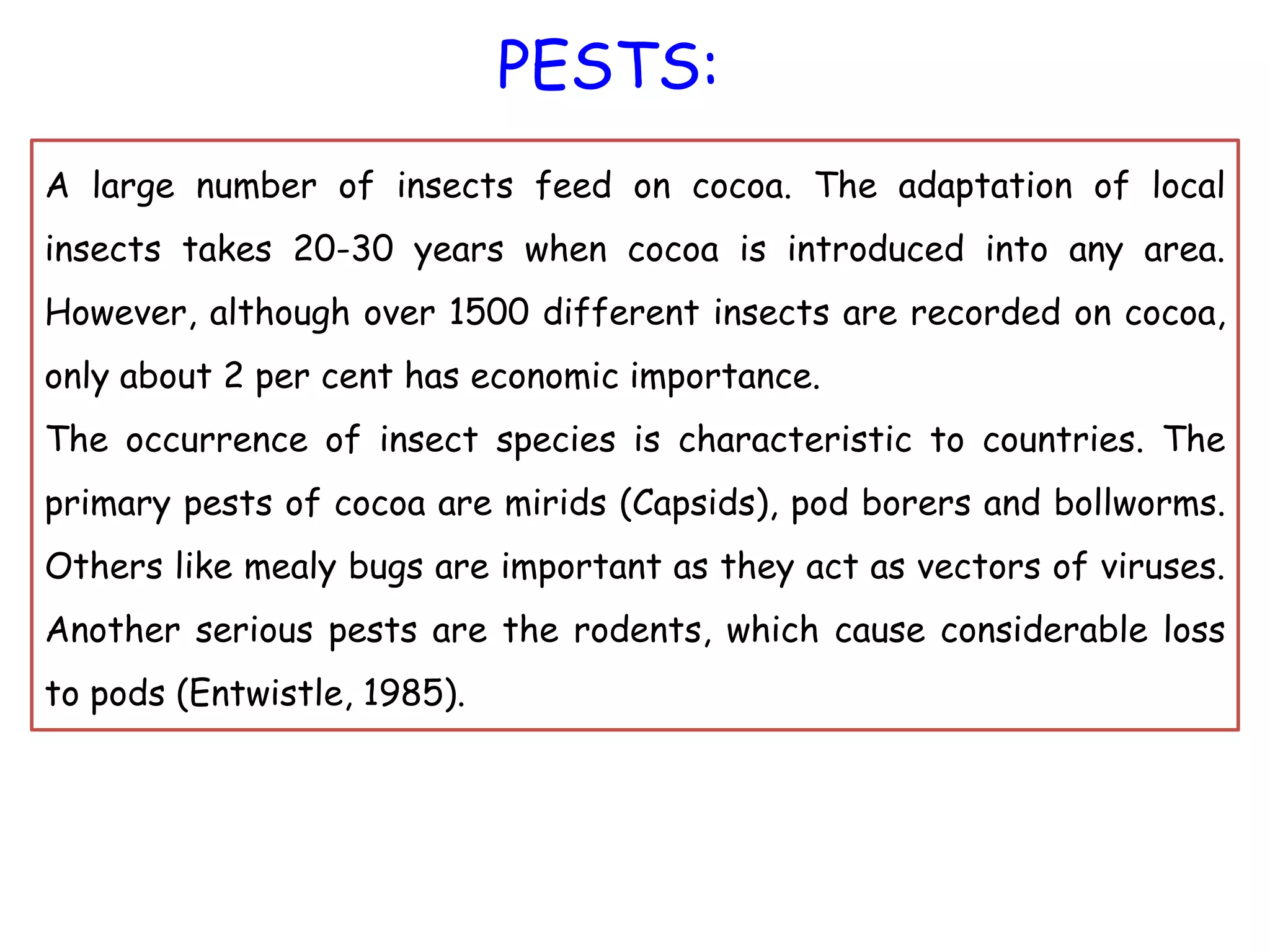 PESTS:

A large number of insects feed on cocoa. The adaptation of local insects takes 20-30 years when cocoa is introduced into any area. However, although over 1500 different insects are recorded on cocoa, only about 2 per cent has economic importance.
The occurrence of insect species is characteristic to countries. The primary pests of cocoa are mirids (Capsids), pod borers and bollworms. Others like mealy bugs are important as they act as vectors of viruses. Another serious pests are the rodents, which cause considerable loss to pods (Entwistle, 1985).